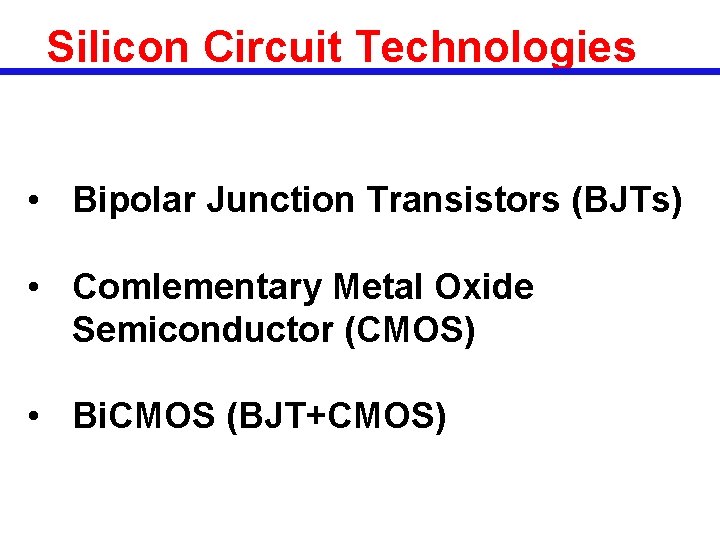 Silicon Circuit Technologies

• Bipolar Junction Transistors (BJTs)

• Comlementary Metal Oxide Semiconductor (CMOS)

• BiCMOS (BJT+CMOS)